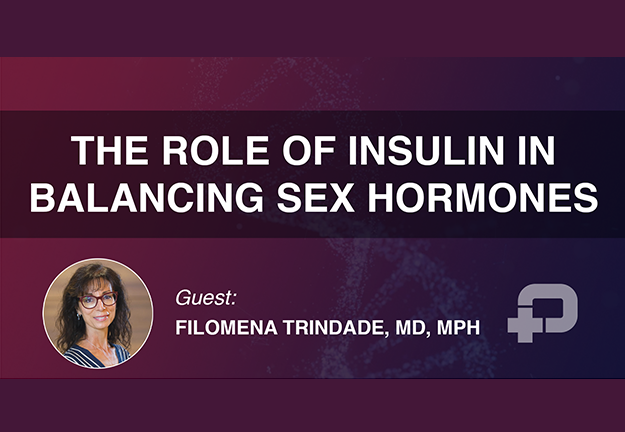 THE ROLE OF INSULIN IN BALANCING SEX HORMONES

Guest:
FILOMENA TRINDADE, MD, MPH